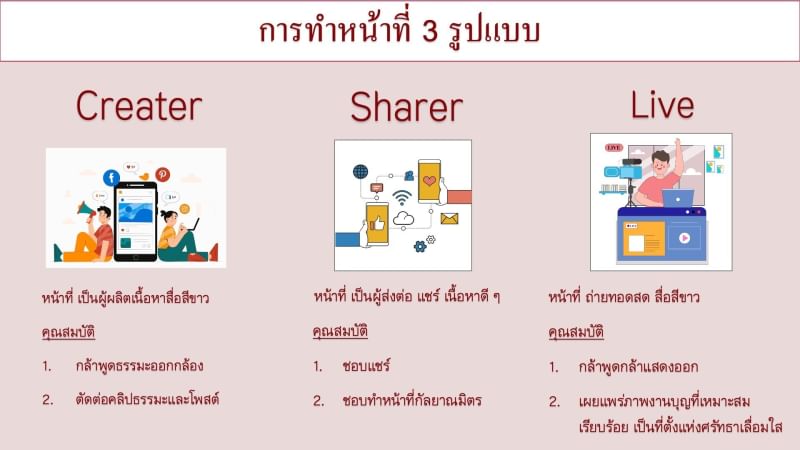 การทำหน้าที่ 3 รูปแบบ

Creater

หน้าที่ เป็นผู้ผลิตเนื้อหาสื่อสีขาว

คุณสมบัติ

1. กล้าพูดธรรมะออกกล้อง

2. ตัดต่อคลิปธรรมะและโพสต์

Sharer

หน้าที่ เป็นผู้ส่งต่อ แชร์ เนื้อหาดี ๆ

คุณสมบัติ

1. ชอบแชร์

2. ชอบทำหน้าที่กัลยาณมิตร

Live

LIVE

หน้าที่ ถ่ายทอดสด สื่อสีขาว

คุณสมบัติ

1. กล้าพูดกล้าแสดงออก

2. เผยแพร่ภาพงานบุญที่เหมาะสม เรียบร้อย เป็นที่ตั้งแห่งศรัทธาเลื่อมใส